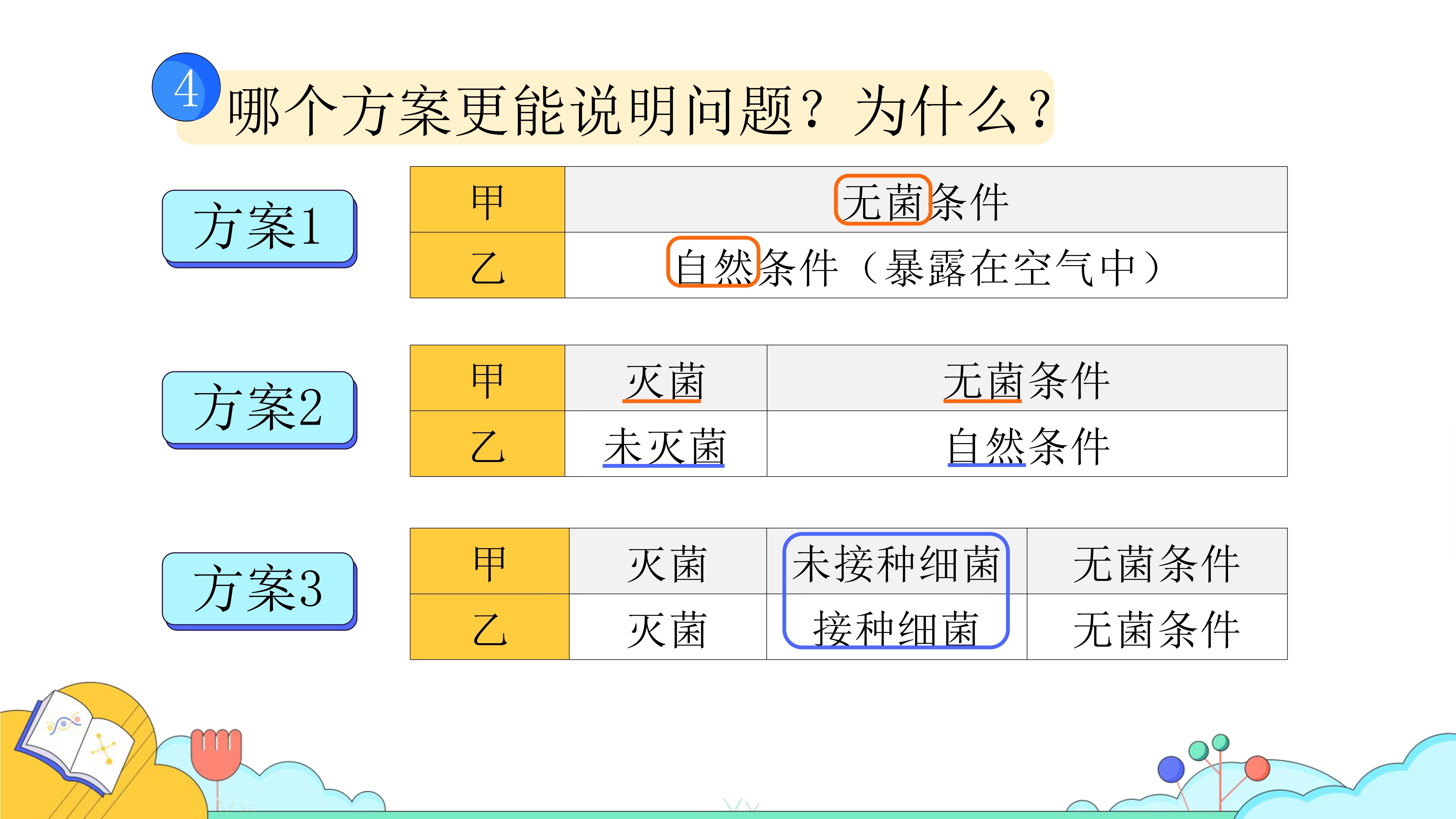 4 哪个方案更能说明问题？为什么？

方案1

| 甲 | 无菌条件 |
|---|---|
| 乙 | 自然条件（暴露在空气中） |

方案2

| 甲 | 灭菌 | 无菌条件 |
|---|---|---|
| 乙 | 未灭菌 | 自然条件 |

方案3

| 甲 | 灭菌 | 未接种细菌 | 无菌条件 |
|---|---|---|---|
| 乙 | 灭菌 | 接种细菌 | 无菌条件 |